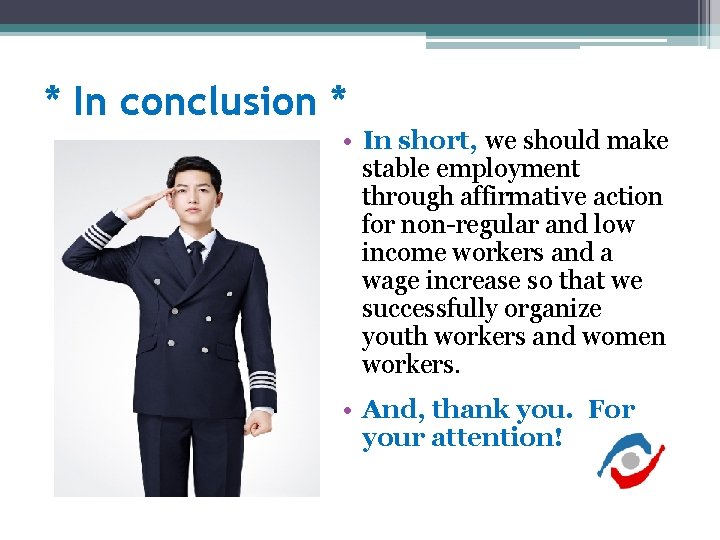 * In conclusion *

• In short, we should make stable employment through affirmative action for non-regular and low income workers and a wage increase so that we successfully organize youth workers and women workers.

• And, thank you. For your attention!